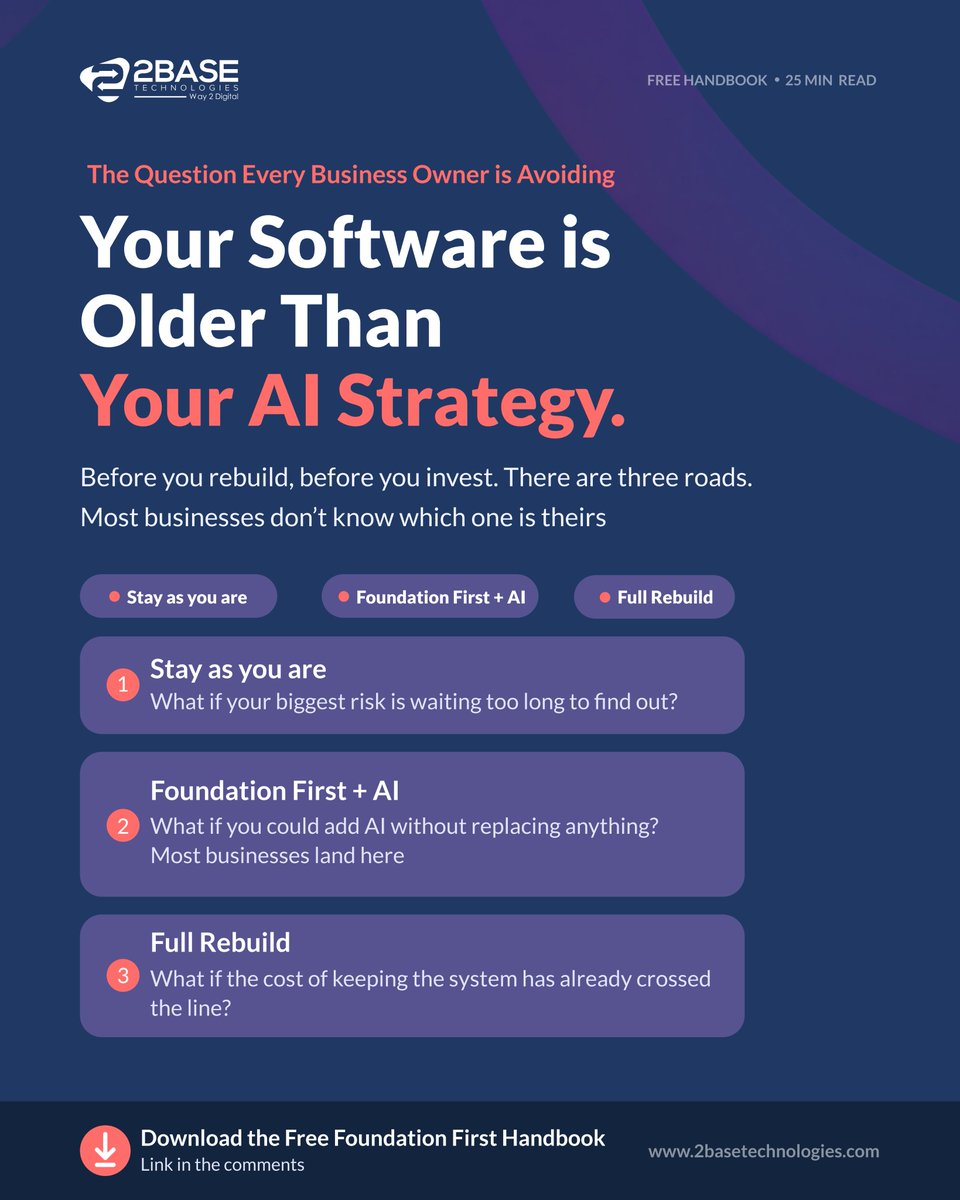 2BASE
TECHNOLOGIES
Way 2 Digital

FREE HANDBOOK • 25 MIN READ

The Question Every Business Owner is Avoiding

Your Software is Older Than Your AI Strategy.

Before you rebuild, before you invest. There are three roads. Most businesses don't know which one is theirs

Stay as you are

Foundation First + AI

Full Rebuild

1 Stay as you are
What if your biggest risk is waiting too long to find out?

2 Foundation First + AI
What if you could add AI without replacing anything? Most businesses land here

3 Full Rebuild
What if the cost of keeping the system has already crossed the line?

Download the Free Foundation First Handbook
Link in the comments

www.2basetechnologies.com